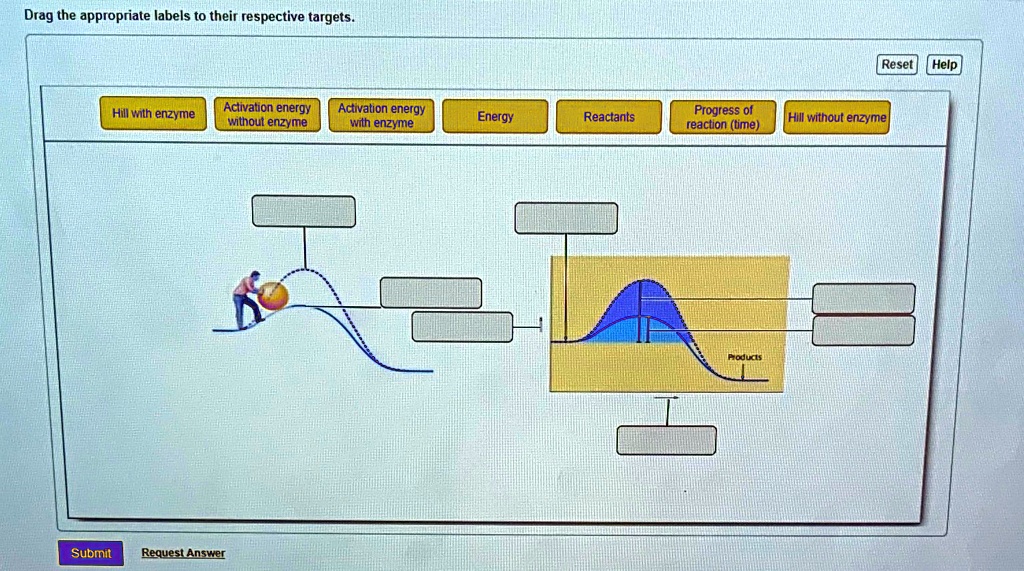 Drag the appropriate labels to their respective targets.

Reset Help

Hill with enzyme

Activation energy without enzyme

Activation energy with enzyme

Energy

Reactants

Progress of reaction (time)

Hill without enzyme

Products

Submit

Request Answer